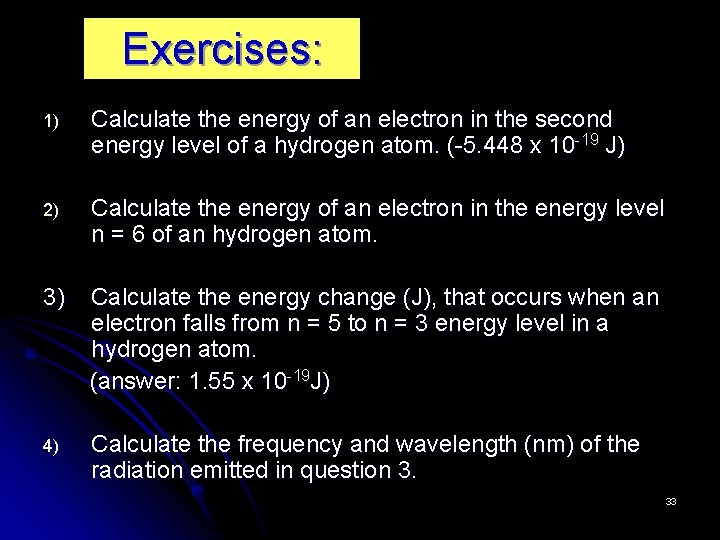 Exercises:

1) Calculate the energy of an electron in the second energy level of a hydrogen atom. (-5.448 x $10^{-19}$ J)

2) Calculate the energy of an electron in the energy level n = 6 of an hydrogen atom.

3) Calculate the energy change (J), that occurs when an electron falls from n = 5 to n = 3 energy level in a hydrogen atom.
(answer: 1.55 x $10^{-19}$J)

4) Calculate the frequency and wavelength (nm) of the radiation emitted in question 3.

33